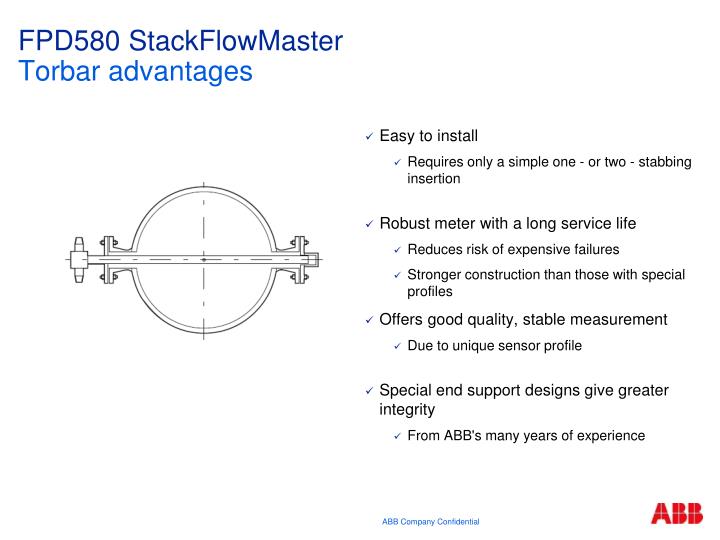 FPD580 StackFlowMaster
Torbar advantages

✓ Easy to install

✓ Requires only a simple one - or two - stabbing insertion

✓ Robust meter with a long service life

✓ Reduces risk of expensive failures

✓ Stronger construction than those with special profiles

✓ Offers good quality, stable measurement

✓ Due to unique sensor profile

✓ Special end support designs give greater integrity

✓ From ABB's many years of experience

ABB Company Confidential

ABB